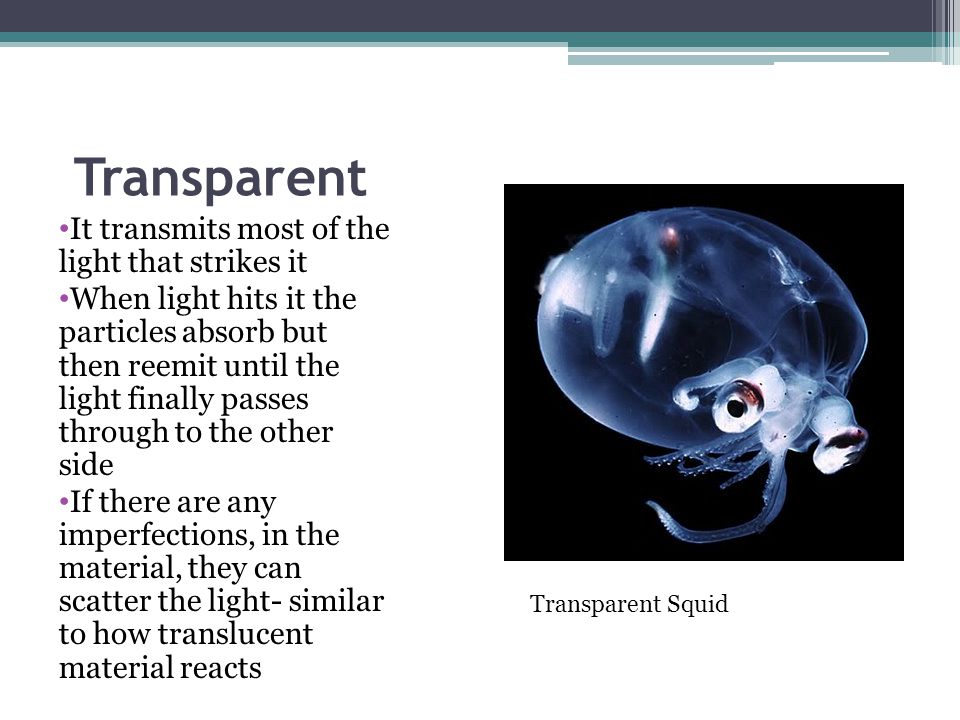 Transparent

•It transmits most of the light that strikes it

•When light hits it the particles absorb but then reemit until the light finally passes through to the other side

•If there are any imperfections, in the material, they can scatter the light- similar to how translucent material reacts

Transparent Squid